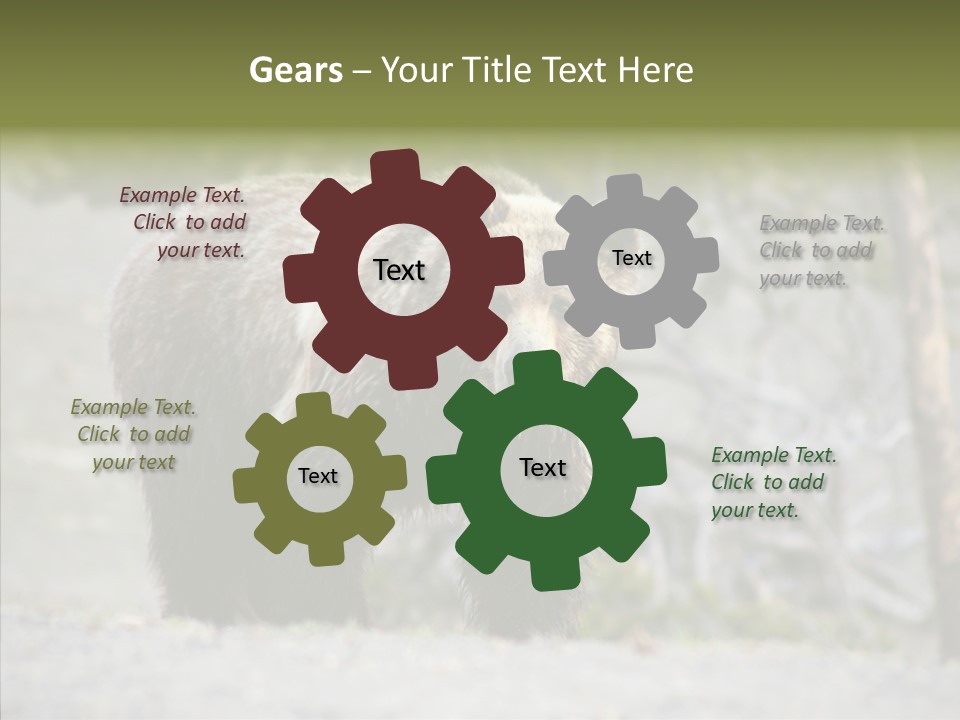 Gears – Your Title Text Here

Example Text. Click to add your text.

Text

Text

Example Text. Click to add your text.

Example Text. Click to add your text

Text

Text

Example Text. Click to add your text.